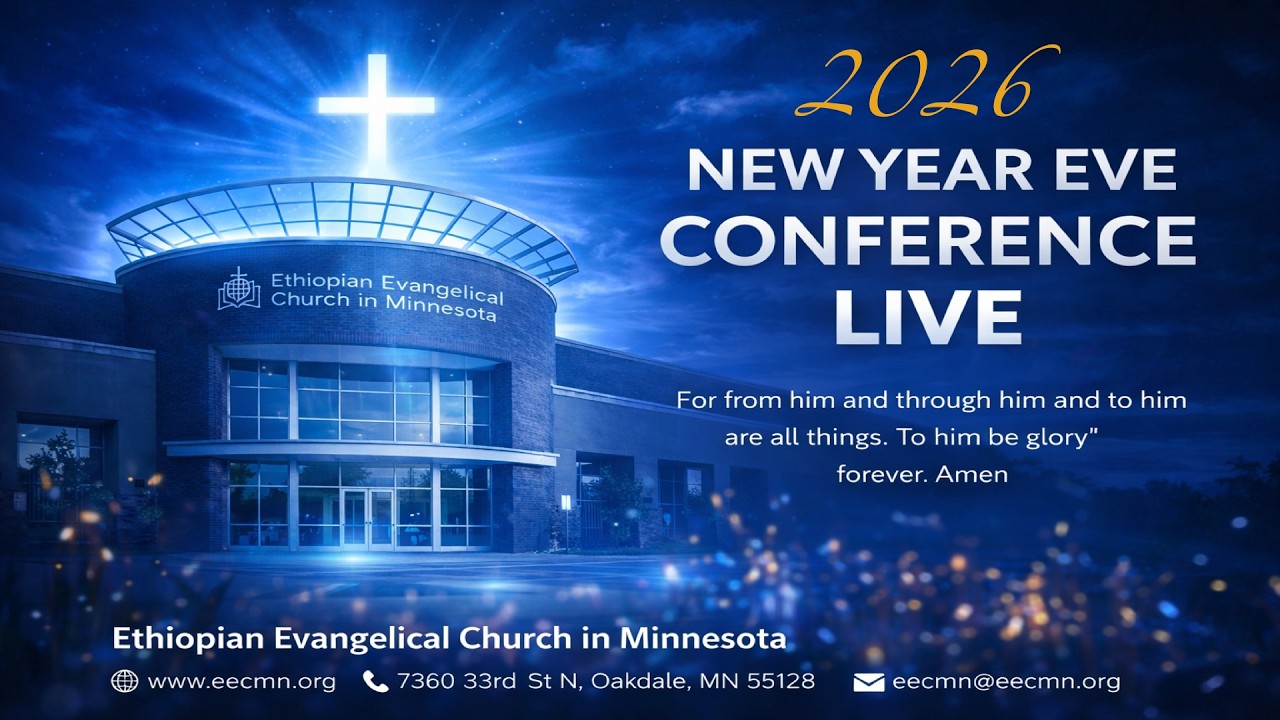 Ethiopian Evangelical Church in Minnesota

2026
NEW YEAR EVE CONFERENCE LIVE

For from him and through him and to him are all things. To him be glory" forever. Amen

Ethiopian Evangelical Church in Minnesota

www.eecmn.org 7360 33rd St N, Oakdale, MN 55128 eecmn@eecmn.org